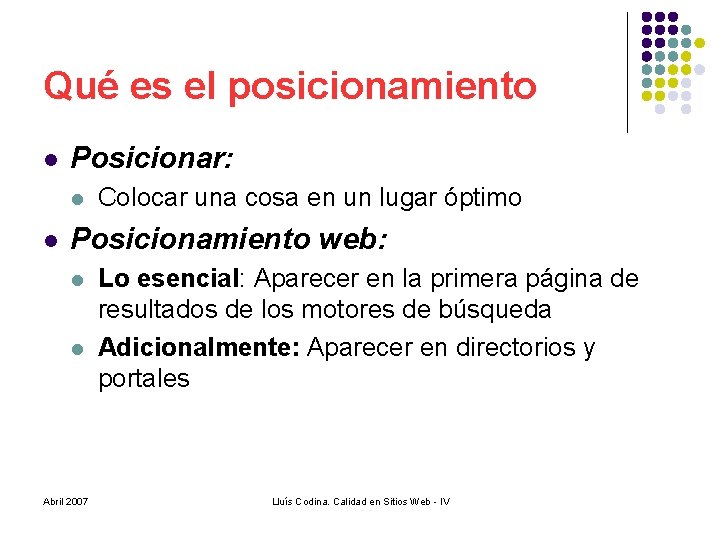 Qué es el posicionamiento

- Posicionar:
  - Colocar una cosa en un lugar óptimo
- Posicionamiento web:
  - Lo esencial: Aparecer en la primera página de resultados de los motores de búsqueda
  - Adicionalmente: Aparecer en directorios y portales

Abril 2007

Lluís Codina. Calidad en Sitios Web - IV